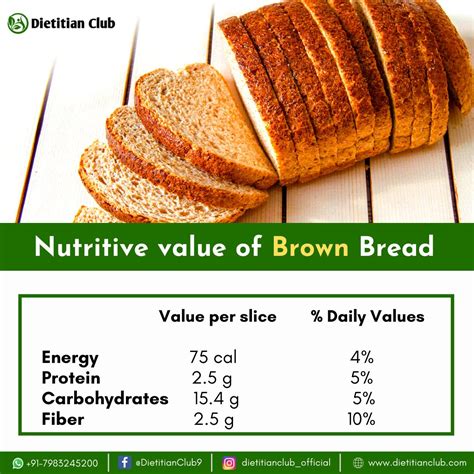 Dietitian Club

Nutritive value of Brown Bread

| | Value per slice | % Daily Values |
|---|---|---|
| Energy | 75 cal | 4% |
| Protein | 2.5 g | 5% |
| Carbohydrates | 15.4 g | 5% |
| Fiber | 2.5 g | 10% |

+91-7983245200 | @DietitianClub9 | dietitianclub_official | www.dietitianclub.com